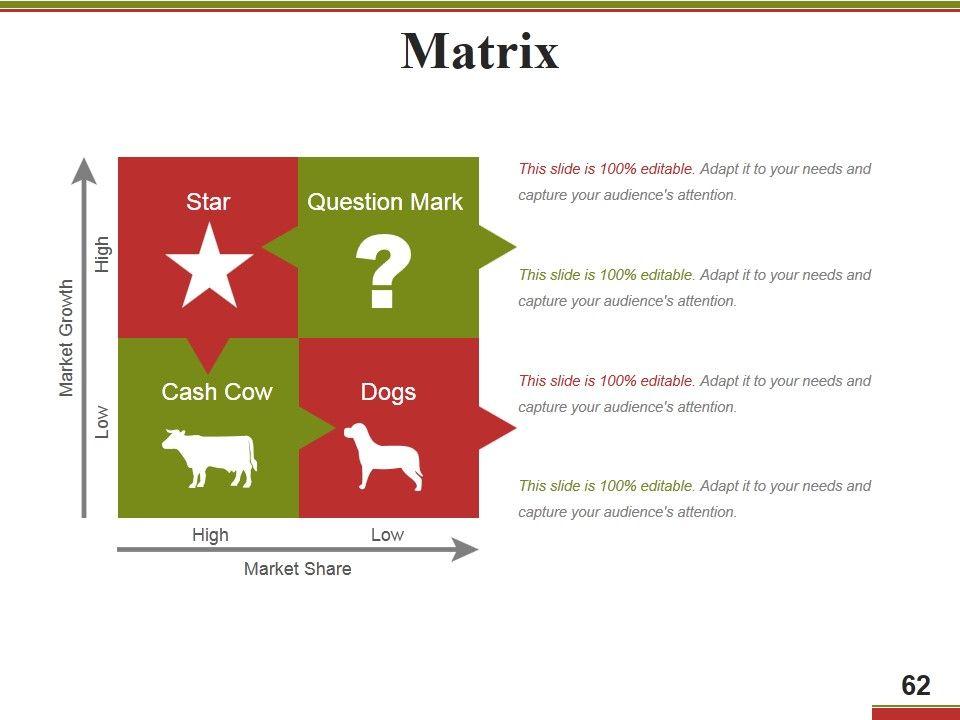 Matrix

Market Growth

High

Low

Star

Question Mark

?

Cash Cow

Dogs

High

Low

Market Share

This slide is 100% editable. Adapt it to your needs and capture your audience's attention.

This slide is 100% editable. Adapt it to your needs and capture your audience's attention.

This slide is 100% editable. Adapt it to your needs and capture your audience's attention.

This slide is 100% editable. Adapt it to your needs and capture your audience's attention.

62